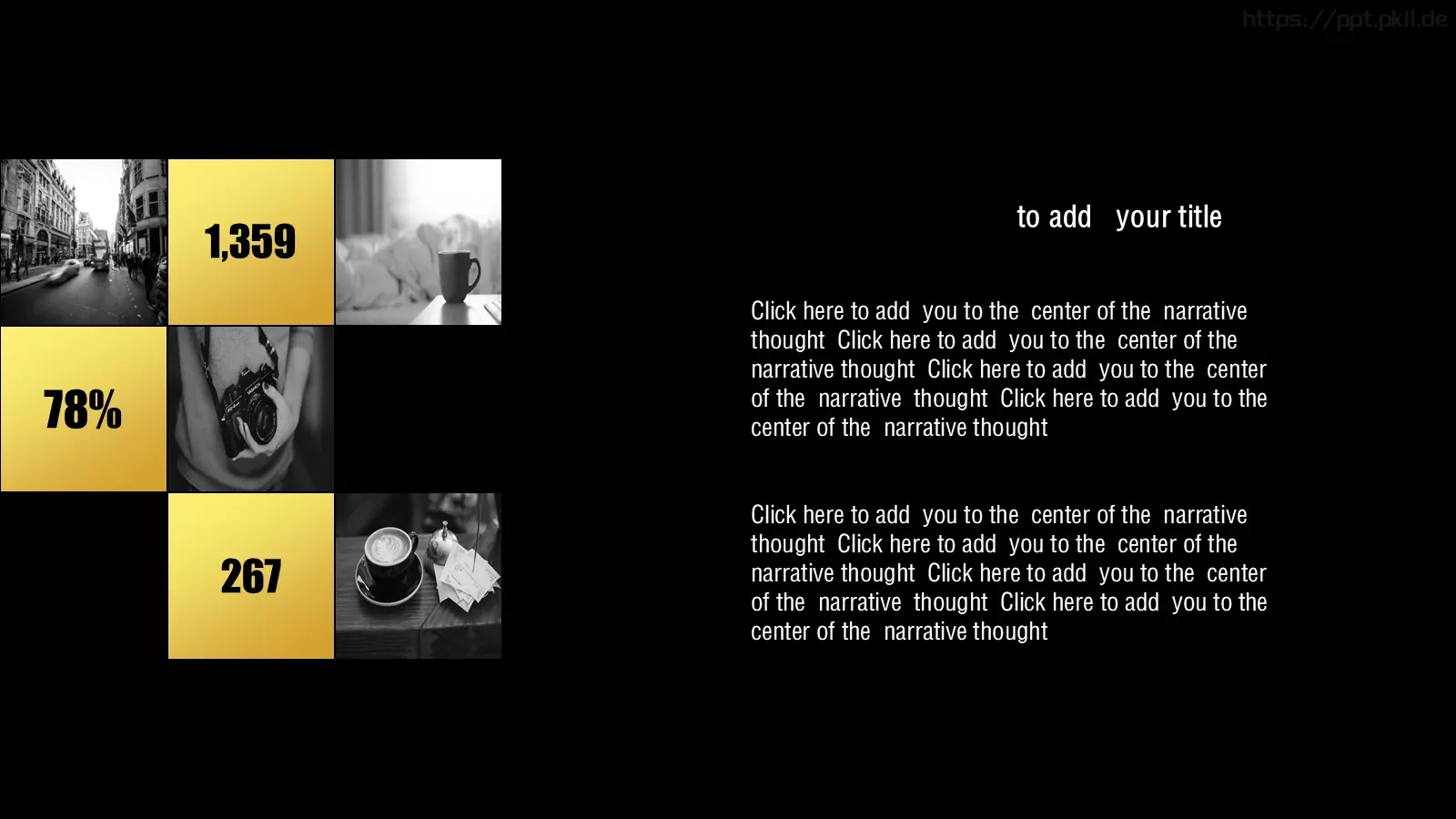 https://ppt.pkll.de

1,359

78%

267

to add your title

Click here to add you to the center of the narrative thought Click here to add you to the center of the narrative thought Click here to add you to the center of the narrative thought Click here to add you to the center of the narrative thought

Click here to add you to the center of the narrative thought Click here to add you to the center of the narrative thought Click here to add you to the center of the narrative thought Click here to add you to the center of the narrative thought